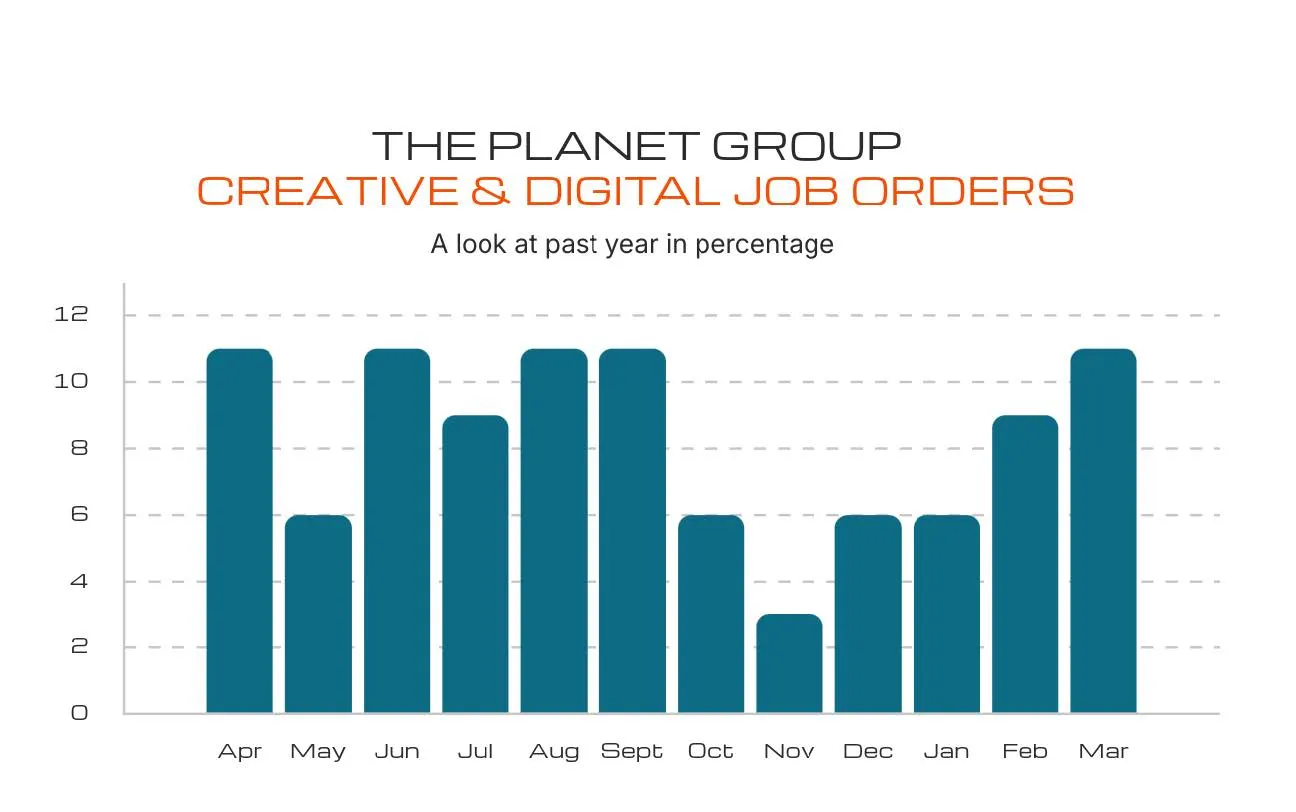 THE PLANET GROUP
CREATIVE & DIGITAL JOB ORDERS
A look at past year in percentage

12
10
8
6
4
2
0

Apr May Jun Jul Aug Sept Oct Nov Dec Jan Feb Mar